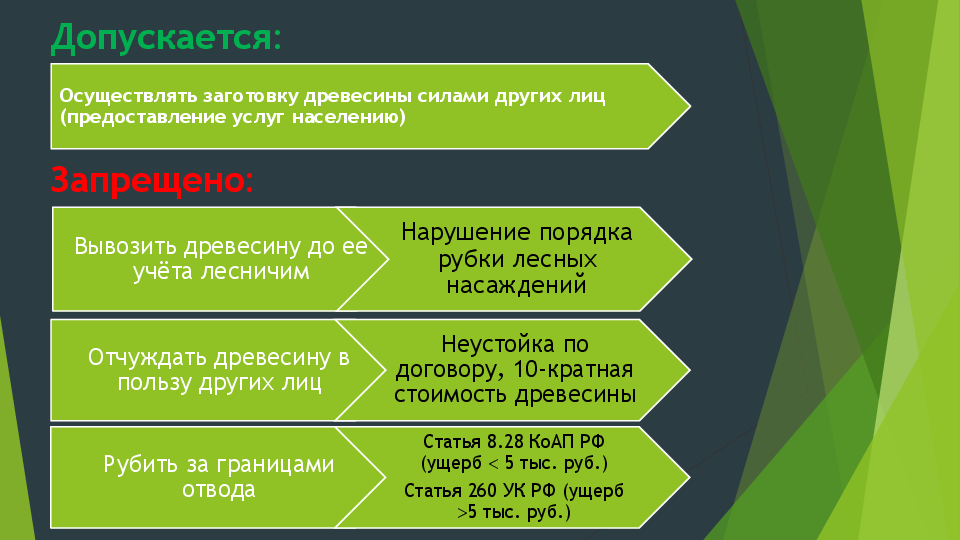 Допускается:

Осуществлять заготовку древесины силами других лиц (предоставление услуг населению)

Запрещено:

Вывозить древесину до ее учёта лесничим

Нарушение порядка рубки лесных насаждений

Отчуждать древесину в пользу других лиц

Неустойка по договору, 10-кратная стоимость древесины

Рубить за границами отвода

Статья 8.28 КоАП РФ (ущерб < 5 тыс. руб.)

Статья 260 УК РФ (ущерб >5 тыс. руб.)